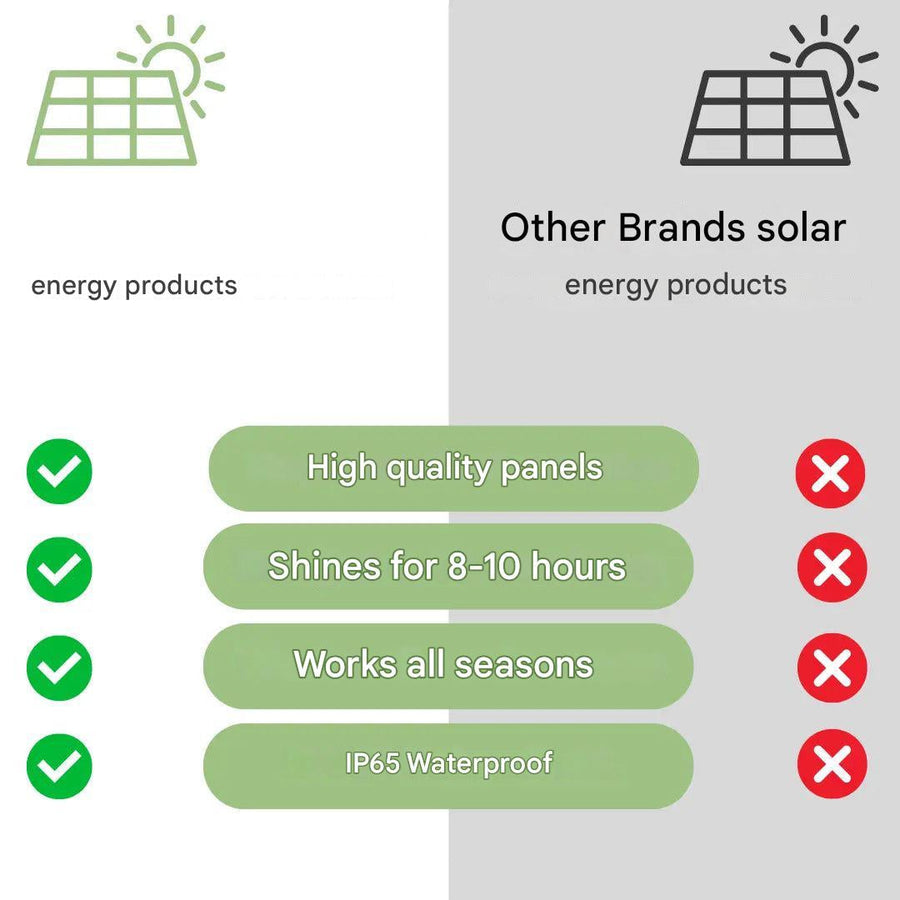 energy products

Other Brands solar

energy products

High quality panels

Shines for 8-10 hours

Works all seasons

IP65 Waterproof